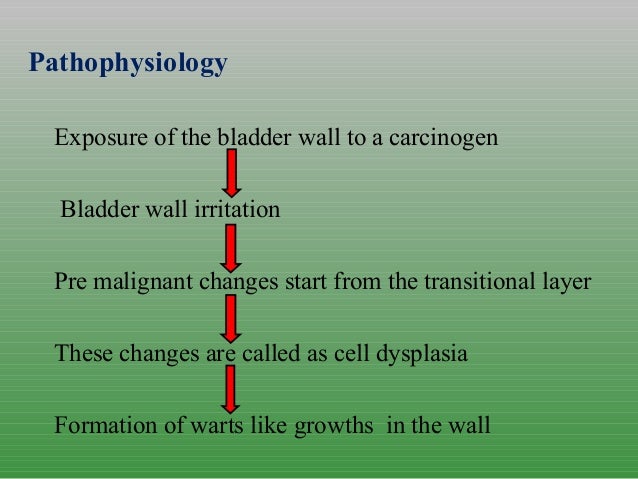 Pathophysiology

Exposure of the bladder wall to a carcinogen

Bladder wall irritation

Pre malignant changes start from the transitional layer

These changes are called as cell dysplasia

Formation of warts like growths in the wall